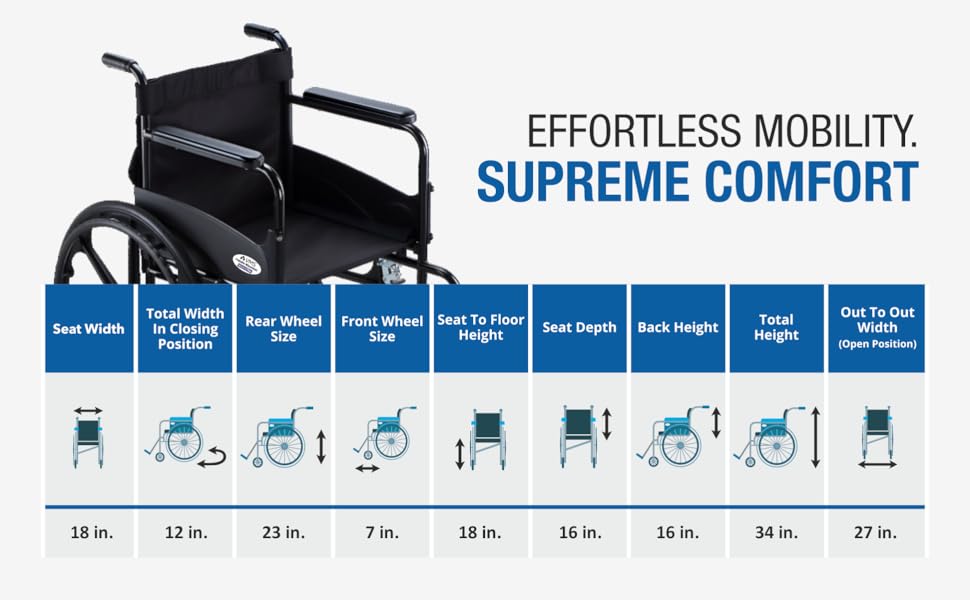 EFFORTLESS MOBILITY.
SUPREME COMFORT

| Seat Width | Total Width In Closing Position | Rear Wheel Size | Front Wheel Size | Seat To Floor Height | Seat Depth | Back Height | Total Height | Out To Out Width (Open Position) |
|---|---|---|---|---|---|---|---|---|
| 18 in. | 12 in. | 23 in. | 7 in. | 18 in. | 16 in. | 16 in. | 34 in. | 27 in. |